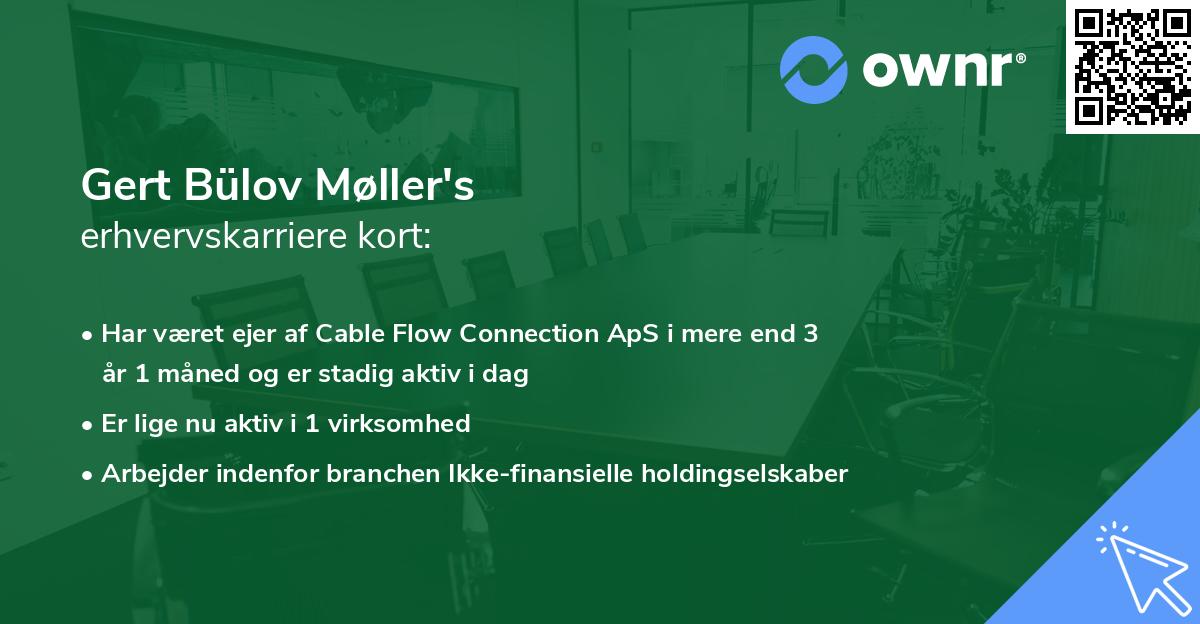 ownr®

Gert Bülov Møller's
erhvervskarriere kort:

• Har været ejer af Cable Flow Connection ApS i mere end 3 år 1 måned og er stadig aktiv i dag

• Er lige nu aktiv i 1 virksomhed

• Arbejder indenfor branchen Ikke-finansielle holdingselskaber